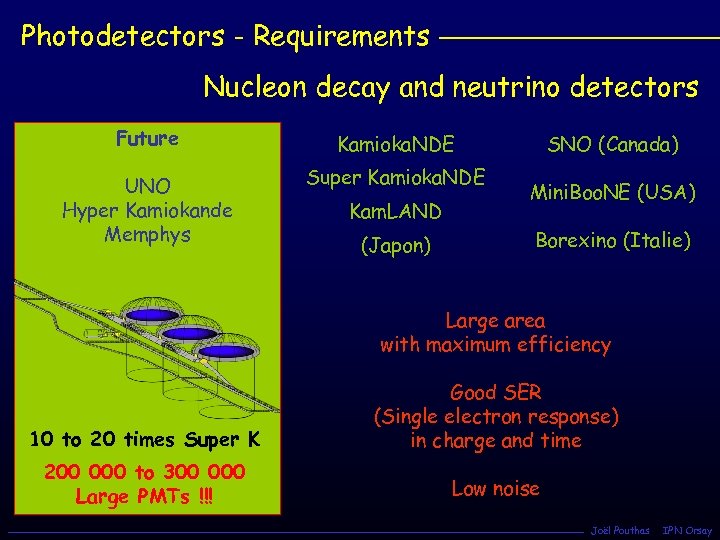 Photodetectors - Requirements

Nucleon decay and neutrino detectors

Future

UNO
Hyper Kamiokande
Memphys

10 to 20 times Super K

200 000 to 300 000
Large PMTs !!!

KamiokaNDE
Super KamiokaNDE
KamLAND
(Japon)

SNO (Canada)
MiniBooNE (USA)
Borexino (Italie)

Large area
with maximum efficiency

Good SER
(Single electron response)
in charge and time

Low noise

Joël Pouthas IPN Orsay